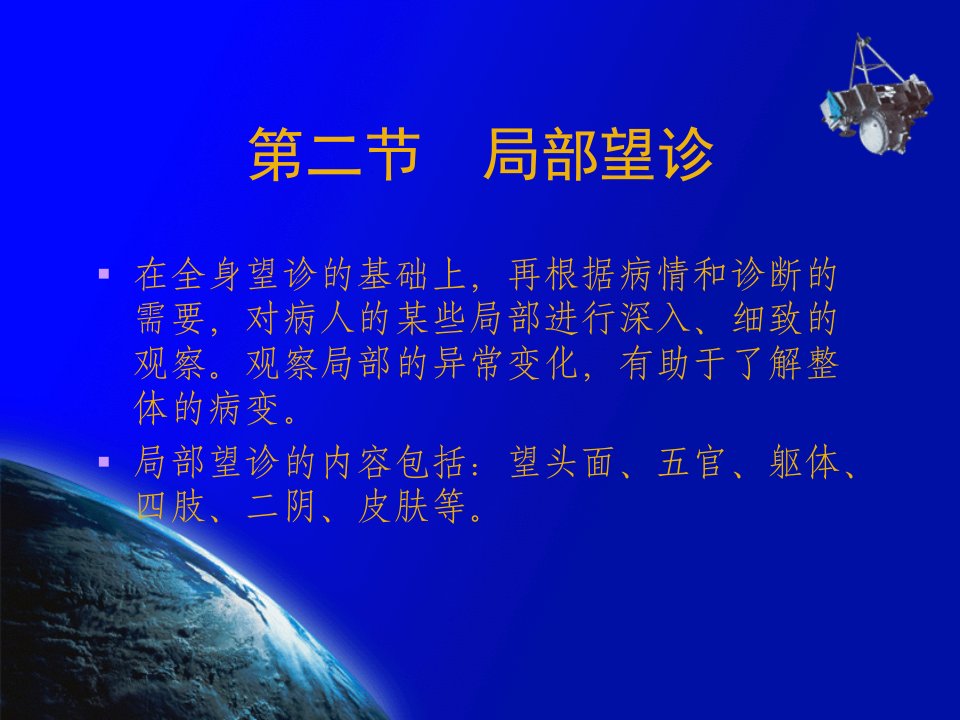 第二节　局部望诊

▪ 在全身望诊的基础上，再根据病情和诊断的需要，对病人的某些局部进行深入、细致的观察。观察局部的异常变化，有助于了解整体的病变。

▪ 局部望诊的内容包括：望头面、五官、躯体、四肢、二阴、皮肤等。